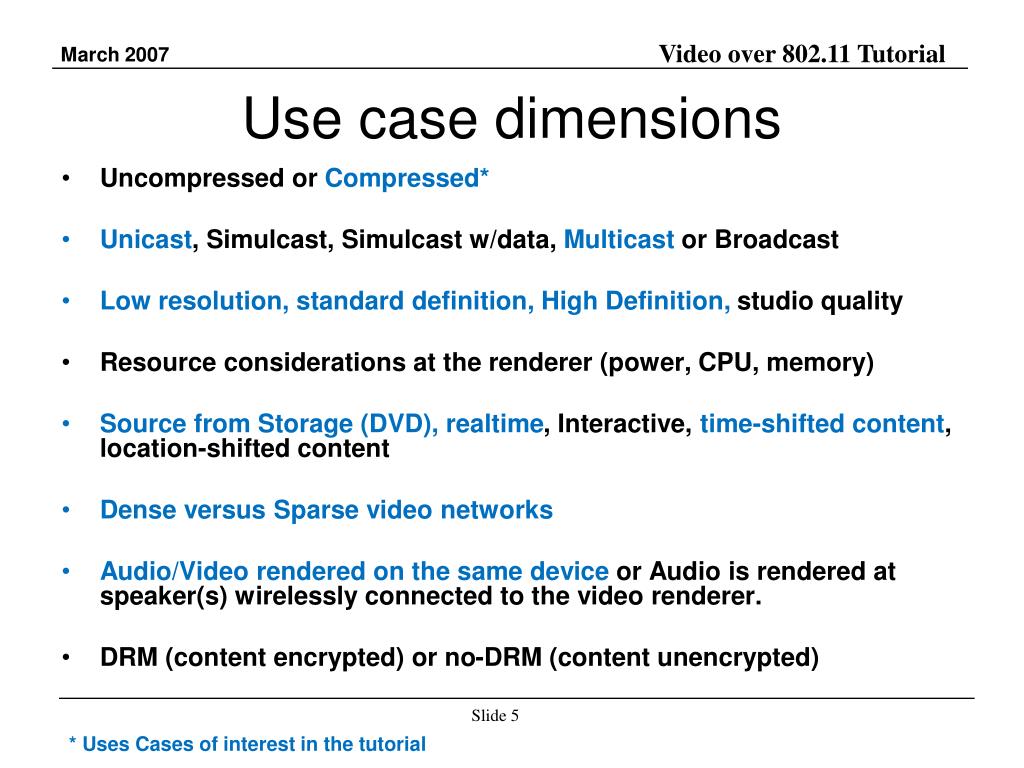 March 2007

Video over 802.11 Tutorial

Use case dimensions

• Uncompressed or Compressed*

• Unicast, Simulcast, Simulcast w/data, Multicast or Broadcast

• Low resolution, standard definition, High Definition, studio quality

• Resource considerations at the renderer (power, CPU, memory)

• Source from Storage (DVD), realtime, Interactive, time-shifted content, location-shifted content

• Dense versus Sparse video networks

• Audio/Video rendered on the same device or Audio is rendered at speaker(s) wirelessly connected to the video renderer.

• DRM (content encrypted) or no-DRM (content unencrypted)

Slide 5

* Uses Cases of interest in the tutorial